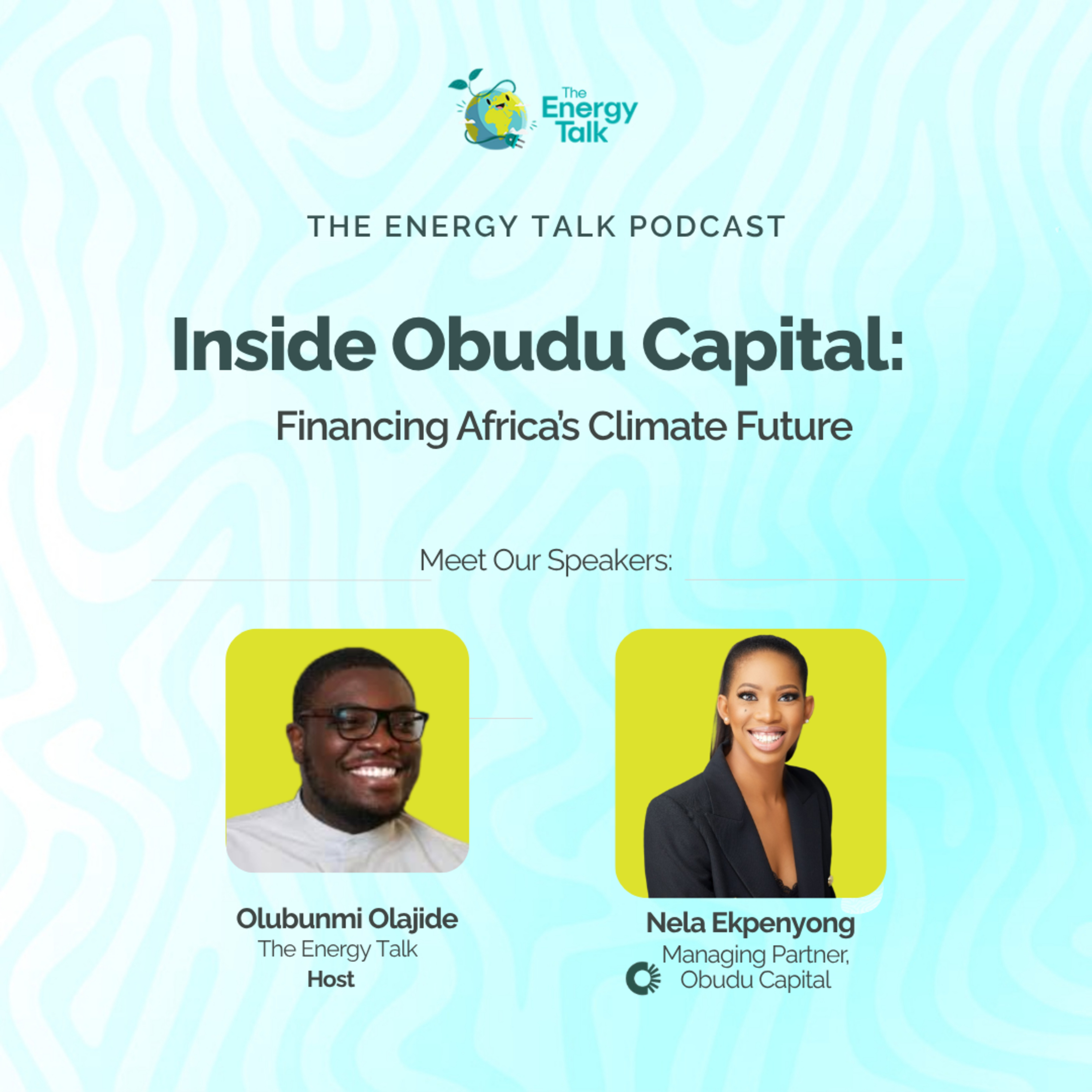 The Energy Talk

THE ENERGY TALK PODCAST

Inside Obudu Capital:

Financing Africa's Climate Future

Meet Our Speakers:

Olubunmi Olajide
The Energy Talk
Host

Nela Ekpenyong
Managing Partner,
Obudu Capital